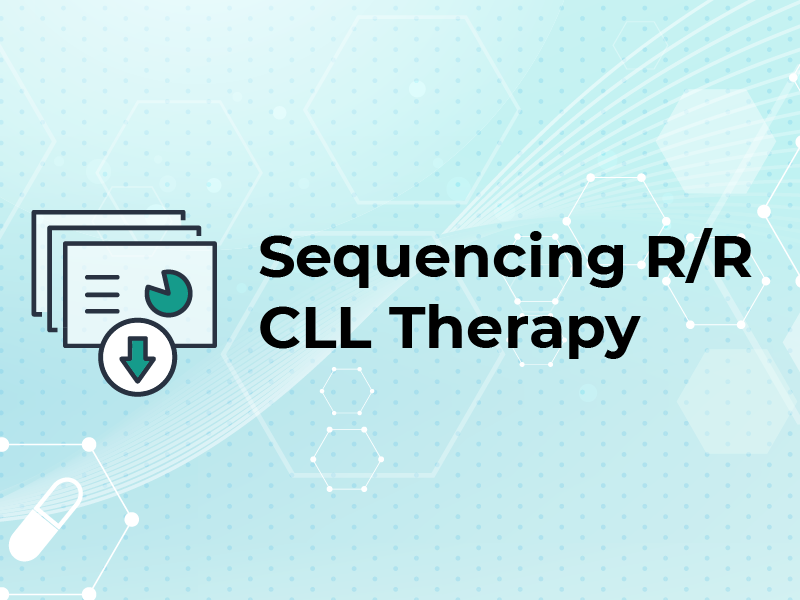 Sequencing R/R
CLL Therapy